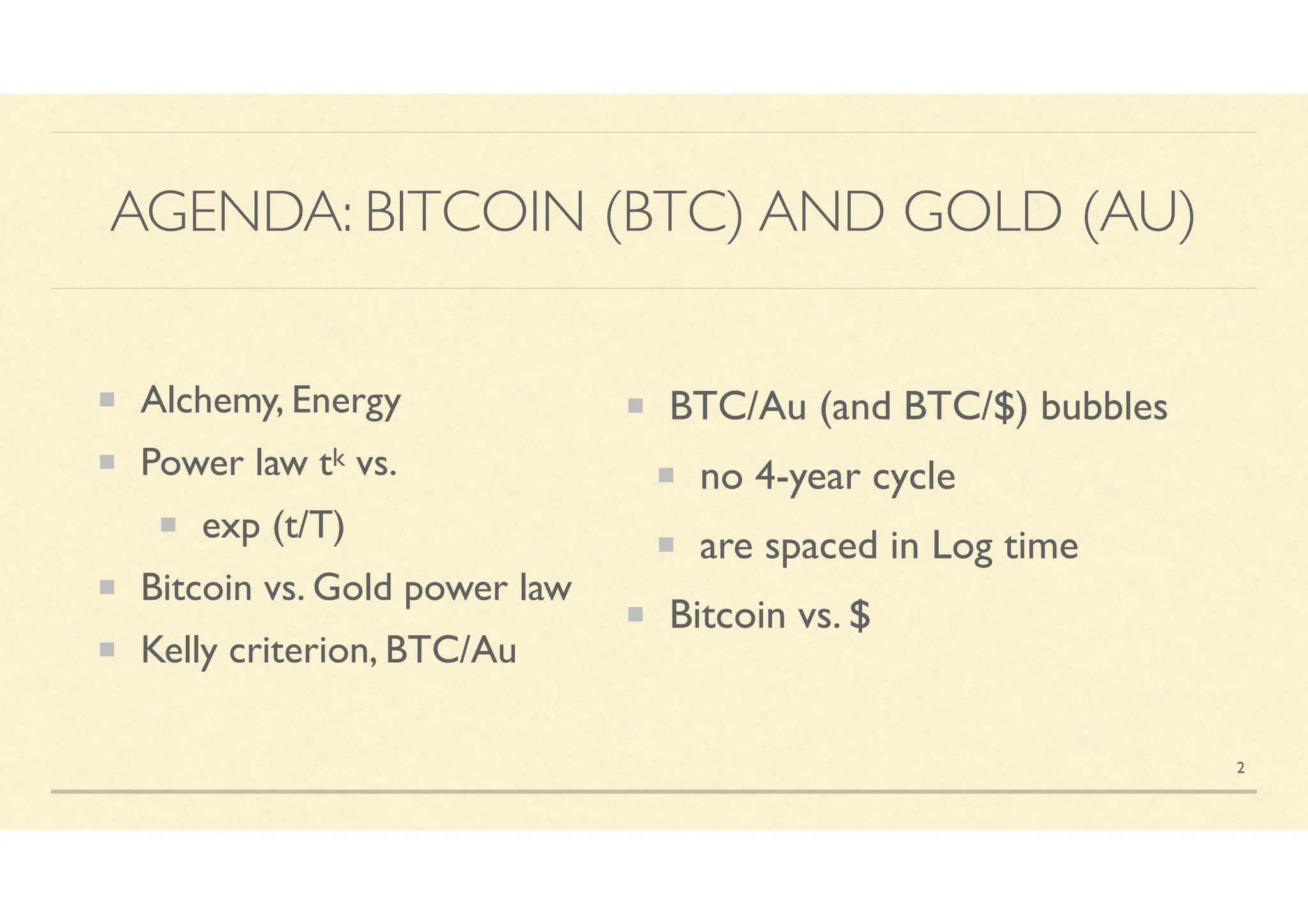 AGENDA: BITCOIN (BTC) AND GOLD (AU)

- Alchemy, Energy
- Power law $t^k$ vs.
  - exp (t/T)
- Bitcoin vs. Gold power law
- Kelly criterion, BTC/Au

- BTC/Au (and BTC/\$) bubbles
  - no 4-year cycle
  - are spaced in Log time
- Bitcoin vs. \$

2